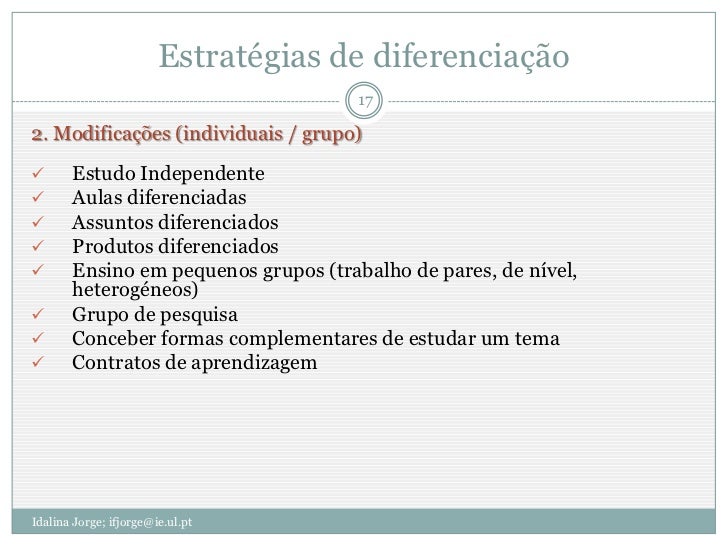 Estratégias de diferenciação

17

2. Modificações (individuais / grupo)

✓ Estudo Independente
✓ Aulas diferenciadas
✓ Assuntos diferenciados
✓ Produtos diferenciados
✓ Ensino em pequenos grupos (trabalho de pares, de nível, heterogéneos)
✓ Grupo de pesquisa
✓ Conceber formas complementares de estudar um tema
✓ Contratos de aprendizagem

Idalina Jorge; ifjorge@ie.ul.pt